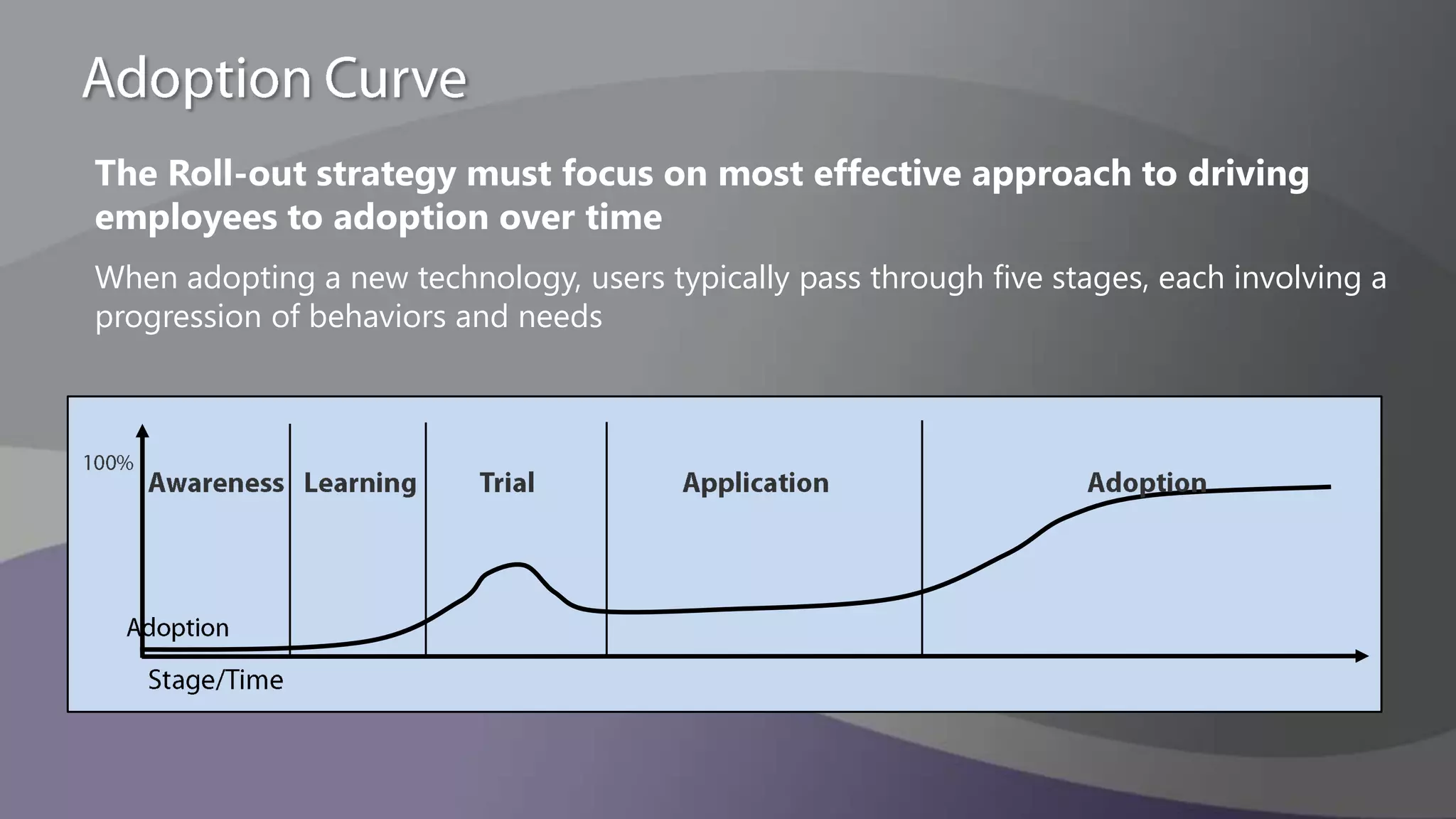 Adoption Curve

The Roll-out strategy must focus on most effective approach to driving employees to adoption over time

When adopting a new technology, users typically pass through five stages, each involving a progression of behaviors and needs

100%
Awareness
Learning
Trial
Application
Adoption
Adoption
Stage/Time